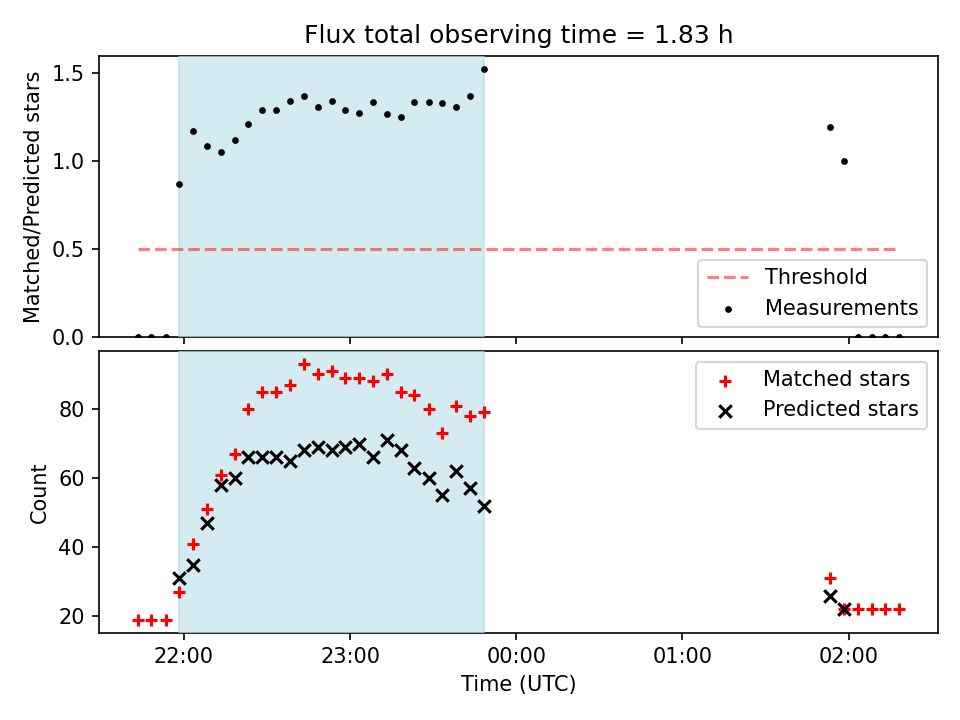 Flux total observing time = 1.83 h

Matched/Predicted stars

1.5
1.0
0.5
0.0

Threshold
Measurements

Count

80
60
40
20

Matched stars
Predicted stars

22:00
23:00
00:00
01:00
02:00

Time (UTC)